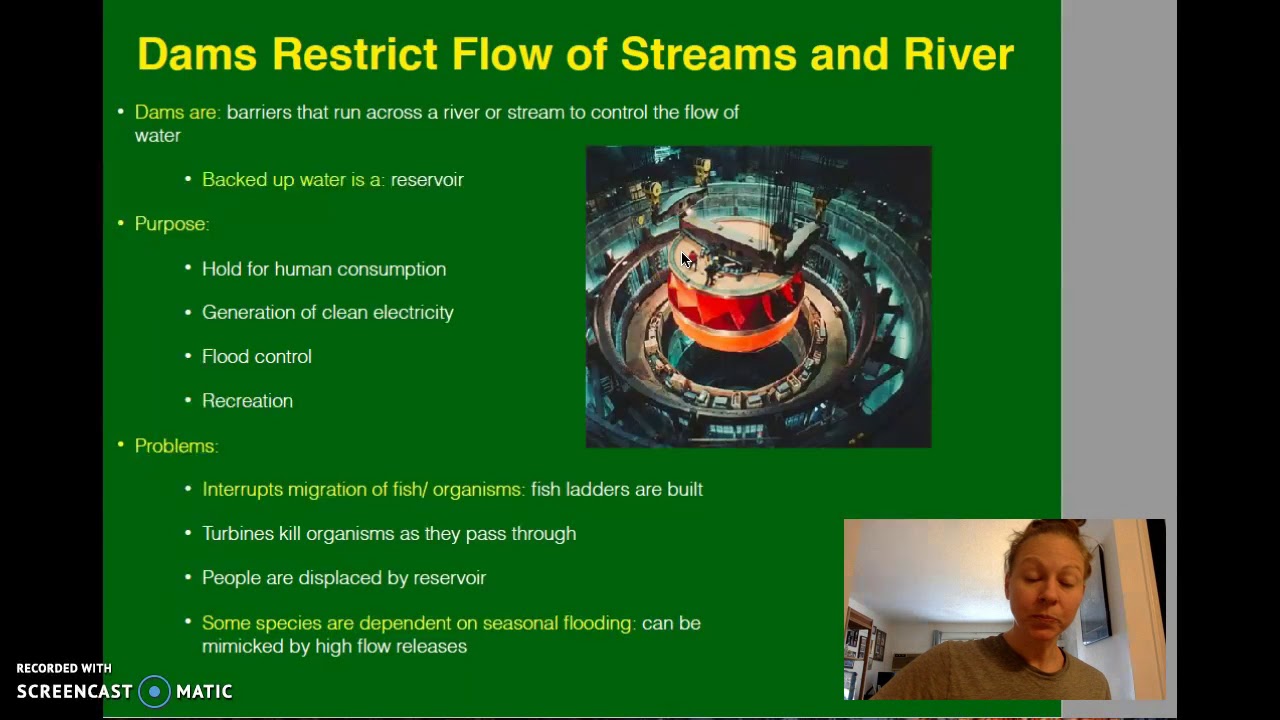 Dams Restrict Flow of Streams and River

• Dams are: barriers that run across a river or stream to control the flow of water

• Backed up water is a: reservoir

• Purpose:

• Hold for human consumption

• Generation of clean electricity

• Flood control

• Recreation

• Problems:

• Interrupts migration of fish/ organisms: fish ladders are built

• Turbines kill organisms as they pass through

• People are displaced by reservoir

• Some species are dependent on seasonal flooding: can be mimicked by high flow releases

RECORDED WITH
SCREENCAST MATIC